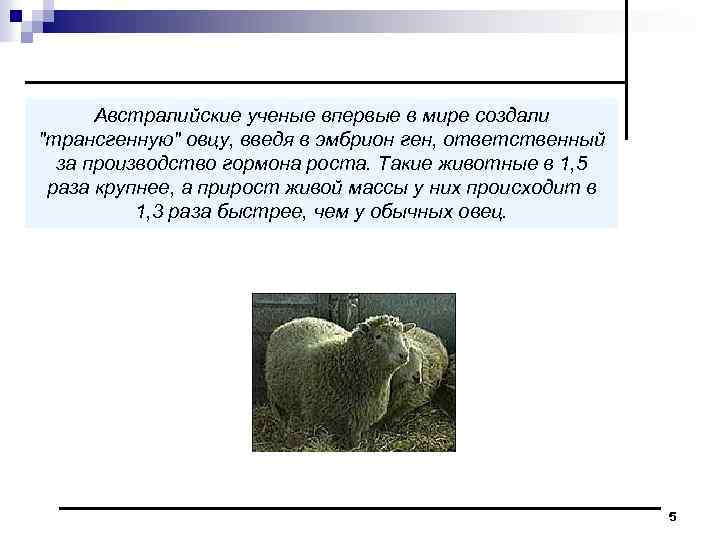 Австралийские ученые впервые в мире создали "трансгенную" овцу, введя в эмбрион ген, ответственный за производство гормона роста. Такие животные в 1,5 раза крупнее, а прирост живой массы у них происходит в 1,3 раза быстрее, чем у обычных овец.

5